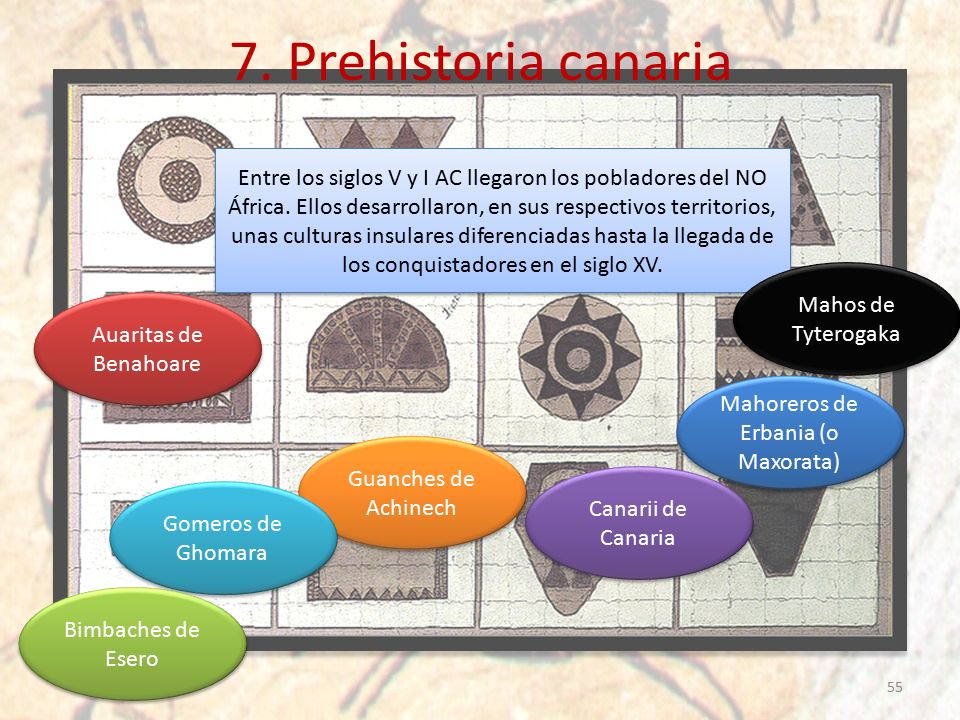 7. Prehistoria canaria

Entre los siglos V y I AC llegaron los pobladores del NO África. Ellos desarrollaron, en sus respectivos territorios, unas culturas insulares diferenciadas hasta la llegada de los conquistadores en el siglo XV.

Mahos de Tyterogaka

Auaritas de Benahoare

Mahoreros de Erbania (o Maxorata)

Guanches de Achinech

Canarii de Canaria

Gomeros de Ghomara

Bimbaches de Esero

55